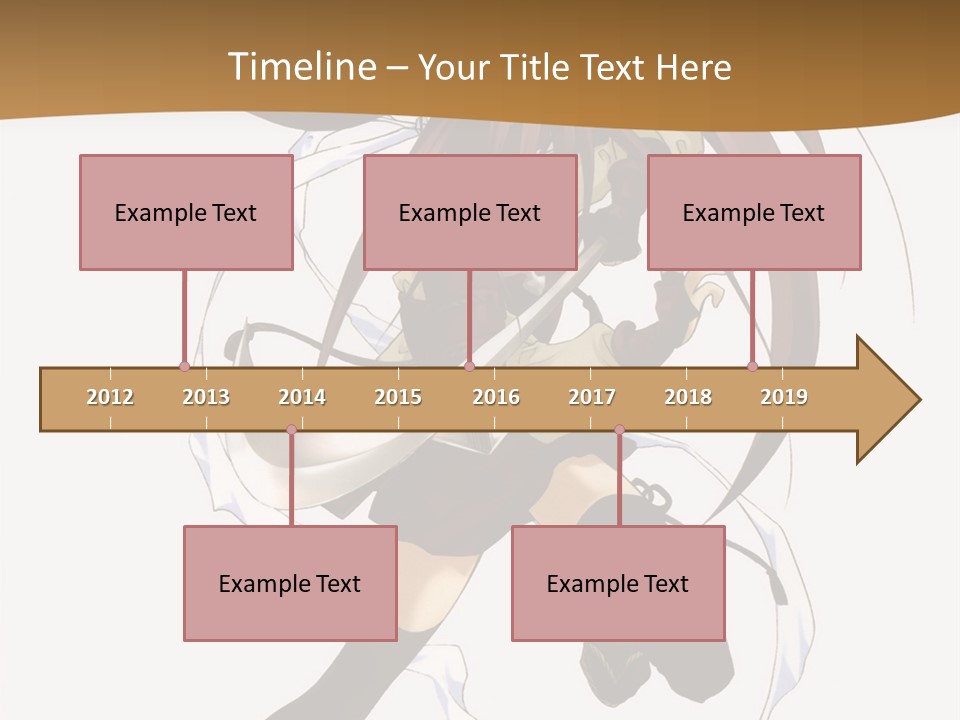 Timeline – Your Title Text Here

Example Text

Example Text

Example Text

2012 2013 2014 2015 2016 2017 2018 2019

Example Text

Example Text